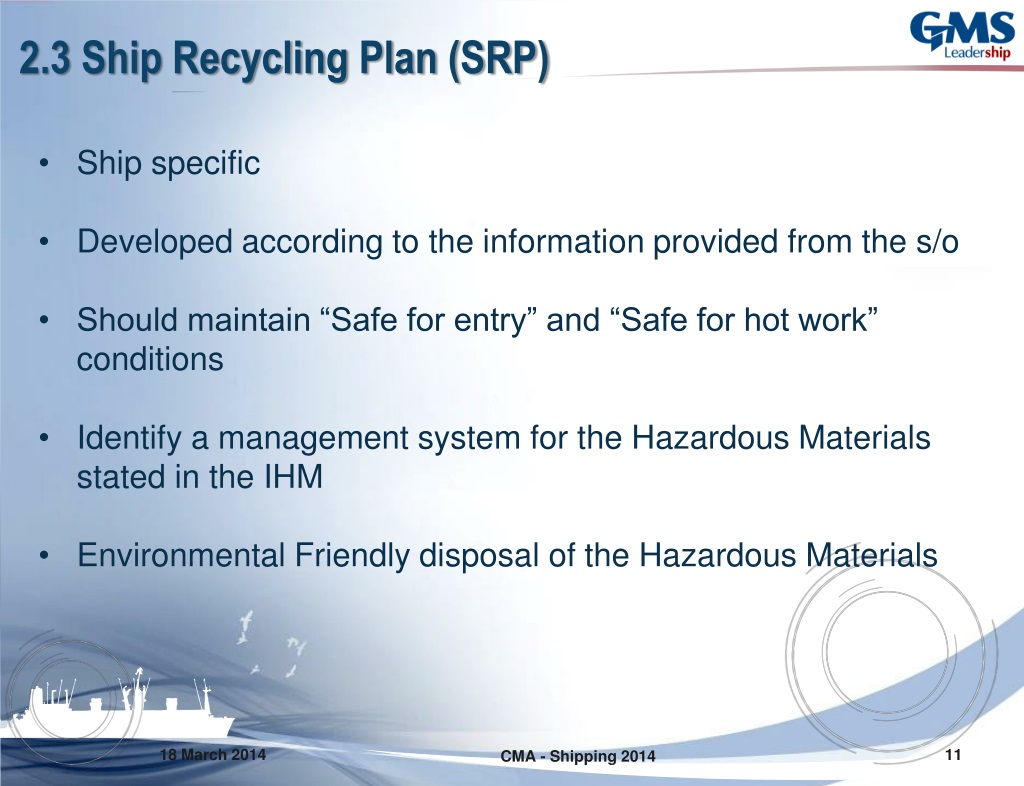 2.3 Ship Recycling Plan (SRP)

GMS Leadership

• Ship specific

• Developed according to the information provided from the s/o

• Should maintain “Safe for entry” and “Safe for hot work” conditions

• Identify a management system for the Hazardous Materials stated in the IHM

• Environmental Friendly disposal of the Hazardous Materials

18 March 2014

CMA - Shipping 2014

11